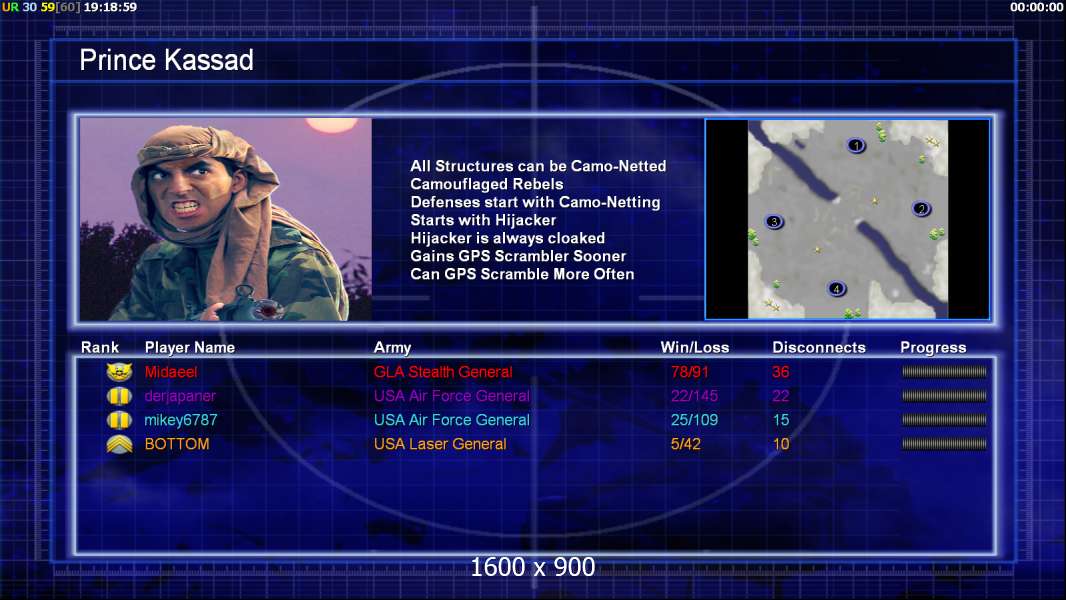 UR 30 59[60] 19:18:59

00:00:00

Prince Kassad

All Structures can be Camo-Netted
Camouflaged Rebels
Defenses start with Camo-Netting
Starts with Hijacker
Hijacker is always cloaked
Gains GPS Scrambler Sooner
Can GPS Scramble More Often

1
2
3
4

| Rank | Player Name | Army | Win/Loss | Disconnects | Progress |
|---|---|---|---|---|---|
| | Midaeel | GLA Stealth General | 78/91 | 36 | |
| | derjapaner | USA Air Force General | 22/145 | 22 | |
| | mikey6787 | USA Air Force General | 25/109 | 15 | |
| | BOTTOM | USA Laser General | 5/42 | 10 | |

1600 x 900